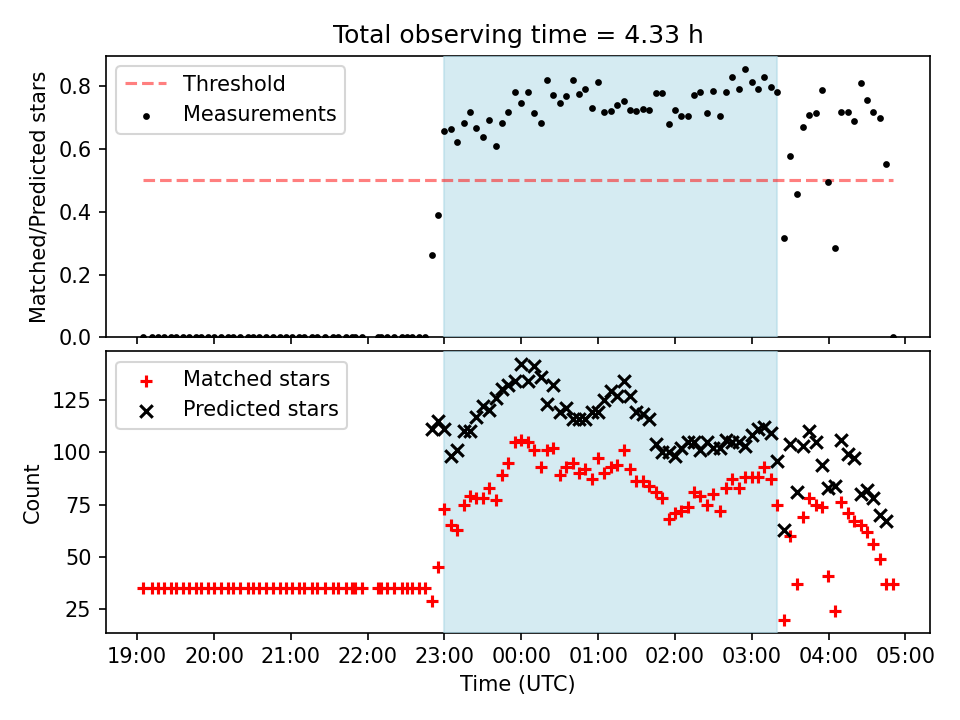 Total observing time = 4.33 h

Threshold
Measurements

Matched/Predicted stars

0.8
0.6
0.4
0.2
0.0

Matched stars
Predicted stars

Count

125
100
75
50
25

19:00 20:00 21:00 22:00 23:00 00:00 01:00 02:00 03:00 04:00 05:00

Time (UTC)